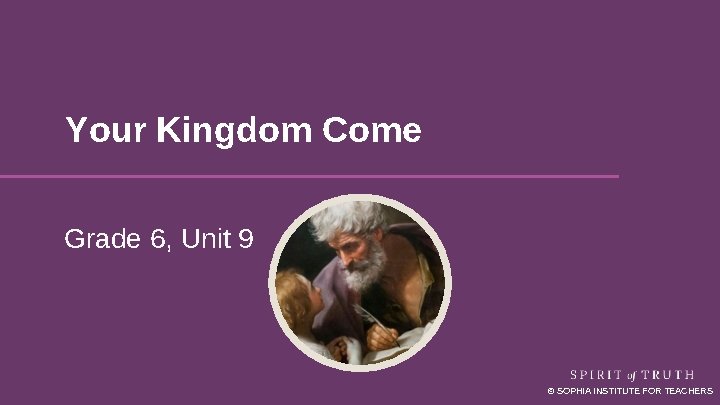 Your Kingdom Come

Grade 6, Unit 9

SPIRIT of TRUTH
© SOPHIA INSTITUTE FOR TEACHERS